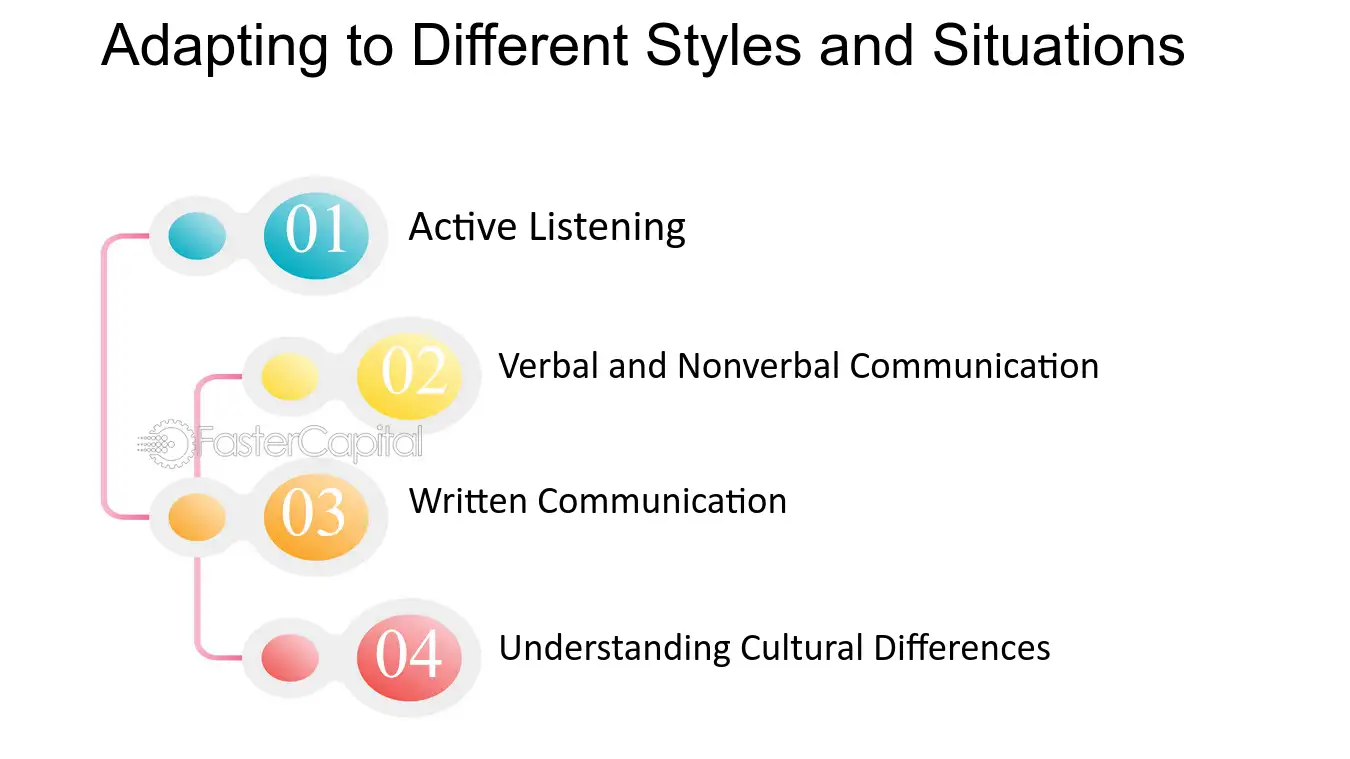 Adapting to Different Styles and Situations

01 Active Listening

02 Verbal and Nonverbal Communication

FasterCapital

03 Written Communication

04 Understanding Cultural Differences